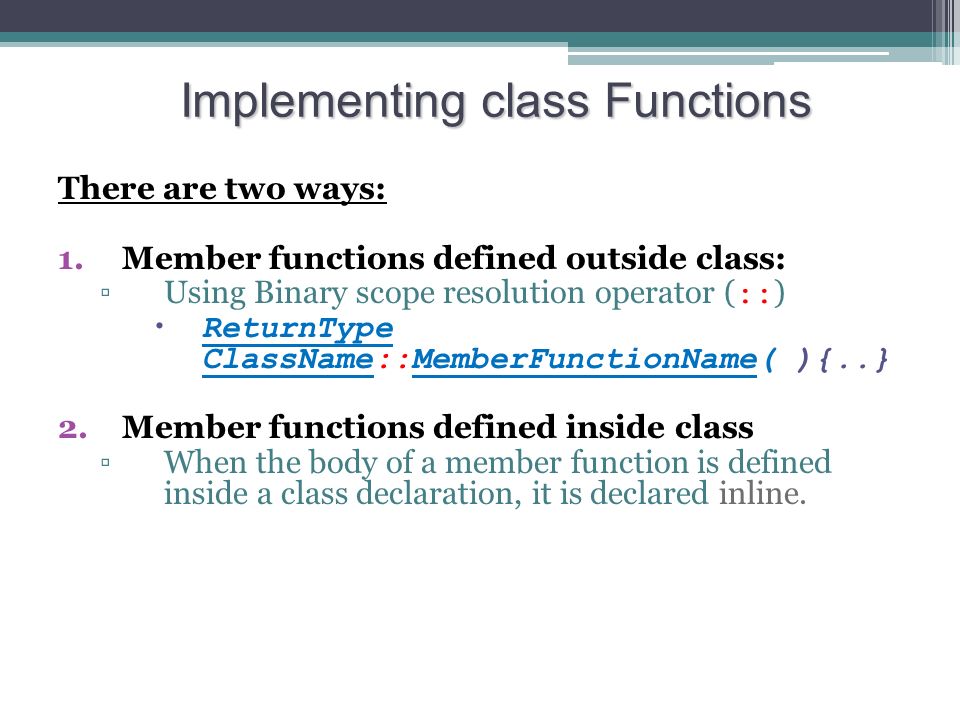 Implementing class Functions

There are two ways:

1. Member functions defined outside class:
▫ Using Binary scope resolution operator (::)
• ReturnType ClassName::MemberFunctionName( ){..}

2. Member functions defined inside class
▫ When the body of a member function is defined inside a class declaration, it is declared inline.